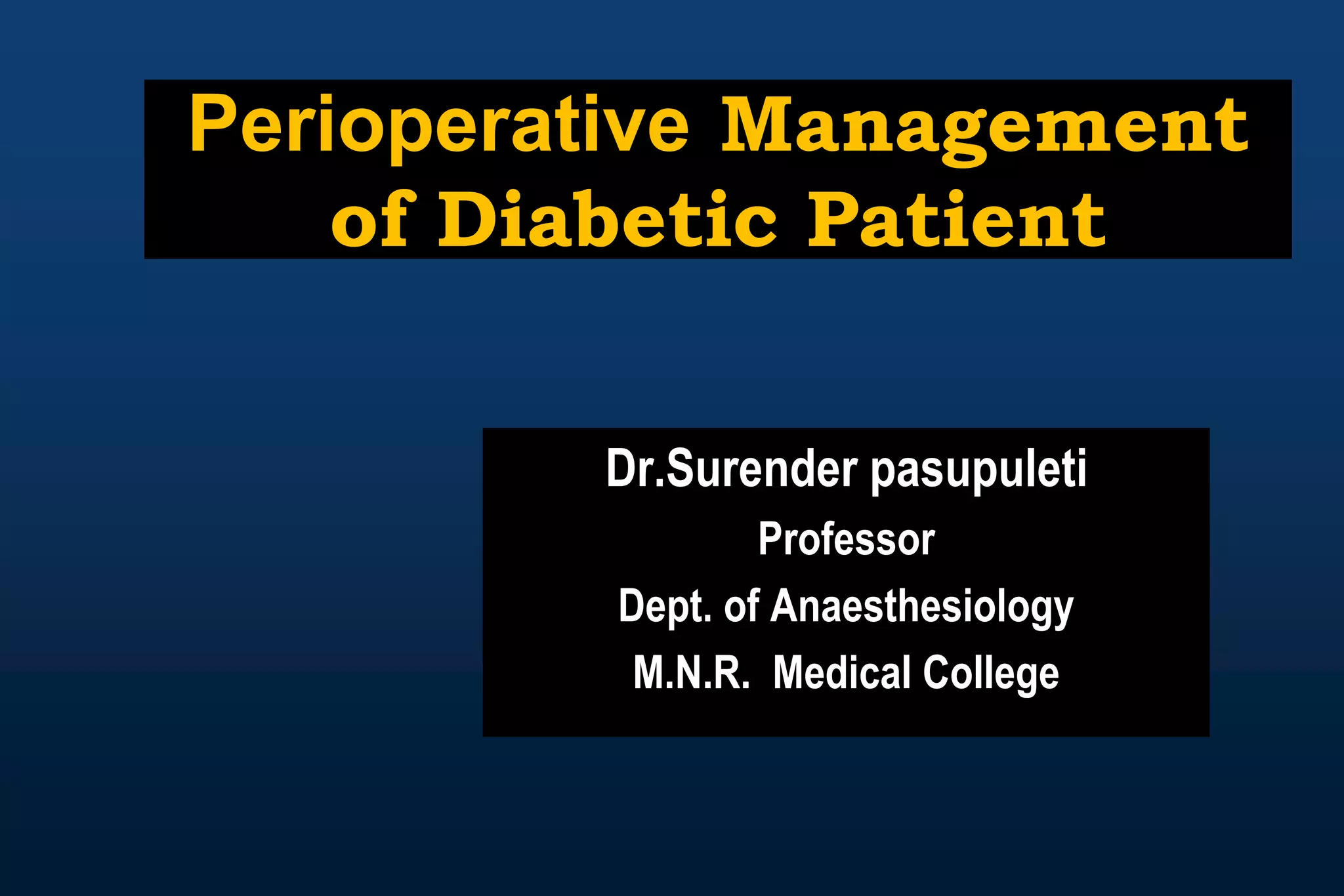 Perioperative Management of Diabetic Patient

Dr.Surender pasupuleti
Professor
Dept. of Anaesthesiology
M.N.R. Medical College